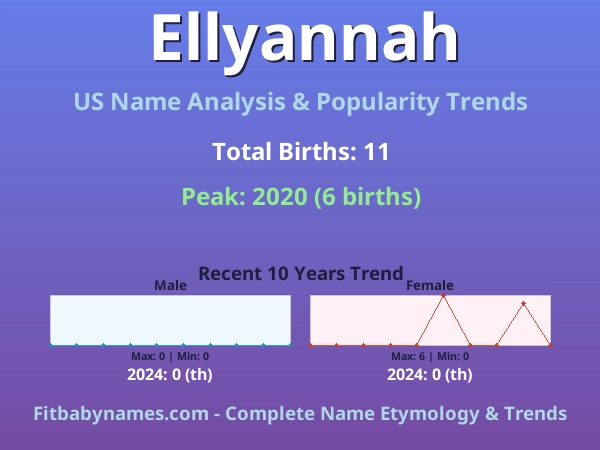 Ellyannah

US Name Analysis & Popularity Trends

Total Births: 11

Peak: 2020 (6 births)

Recent 10 Years Trend

Male

Max: 0 | Min: 0

2024: 0 (th)

Female

Max: 6 | Min: 0

2024: 0 (th)

Fitbabynames.com - Complete Name Etymology & Trends